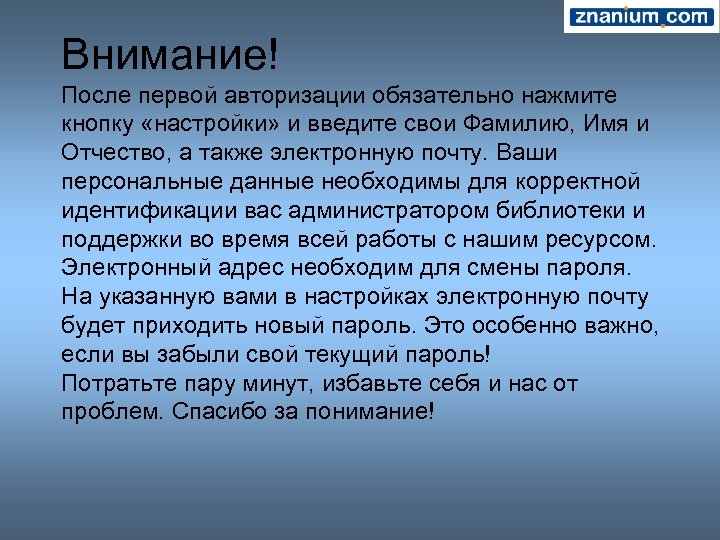 znanium.com

Внимание!

После первой авторизации обязательно нажмите кнопку «настройки» и введите свои Фамилию, Имя и Отчество, а также электронную почту. Ваши персональные данные необходимы для корректной идентификации вас администратором библиотеки и поддержки во время всей работы с нашим ресурсом. Электронный адрес необходим для смены пароля. На указанную вами в настройках электронную почту будет приходить новый пароль. Это особенно важно, если вы забыли свой текущий пароль!
Потратьте пару минут, избавьте себя и нас от проблем. Спасибо за понимание!